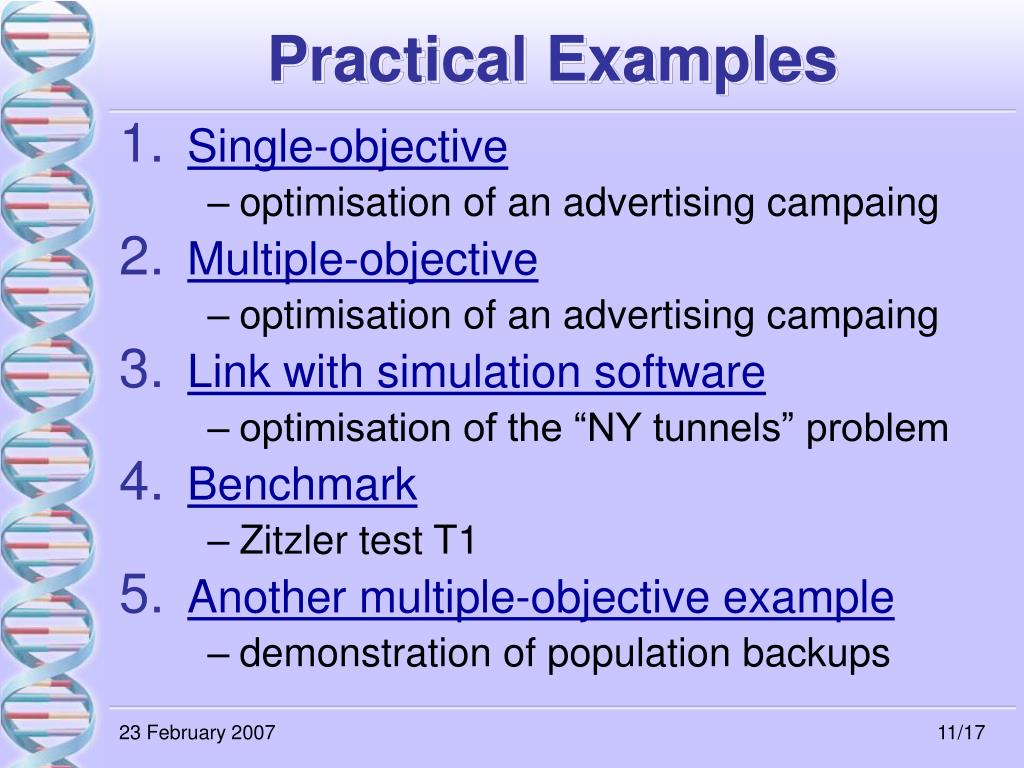 Practical Examples

1. Single-objective
– optimisation of an advertising campaing
2. Multiple-objective
– optimisation of an advertising campaing
3. Link with simulation software
– optimisation of the “NY tunnels” problem
4. Benchmark
– Zitzler test T1
5. Another multiple-objective example
– demonstration of population backups

23 February 2007

11/17